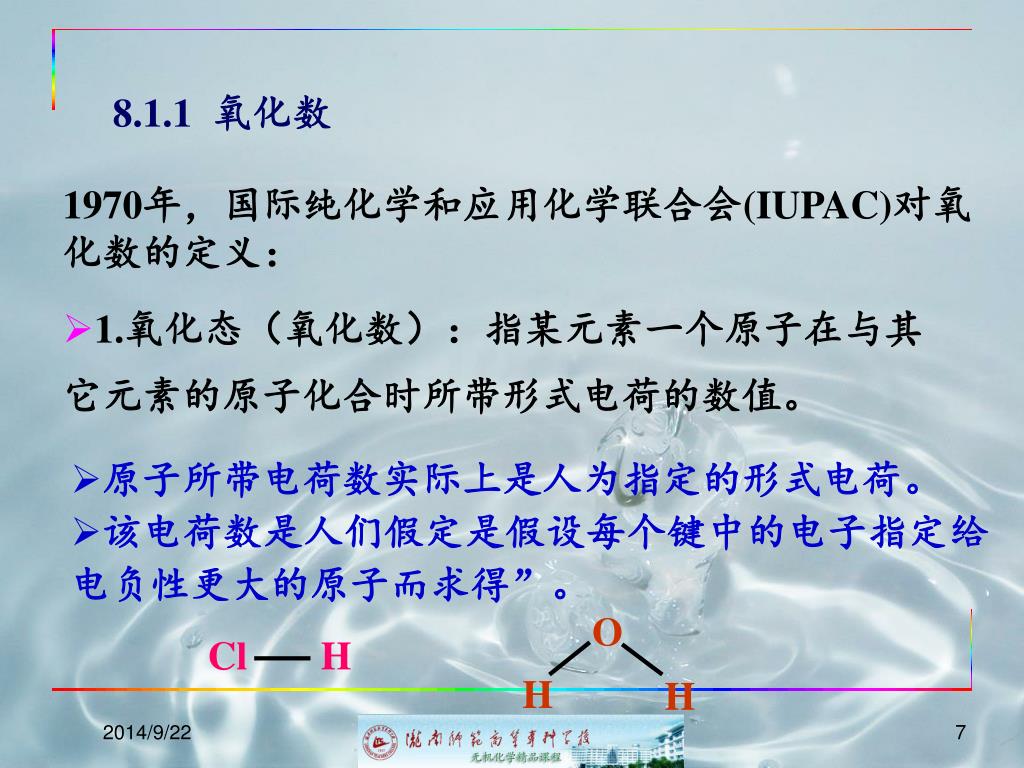 8.1.1 氧化数

1970年，国际纯化学和应用化学联合会(IUPAC)对氧化数的定义：

➢1.氧化态（氧化数）：指某元素一个原子在与其它元素的原子化合时所带形式电荷的数值。

➢原子所带电荷数实际上是人为指定的形式电荷。
➢该电荷数是人们假定是假设每个键中的电子指定给电负性更大的原子而求得”。

Cl — H

O

H H

2014/9/22

湖南师范高等专科学校
无机化学精品课程

7